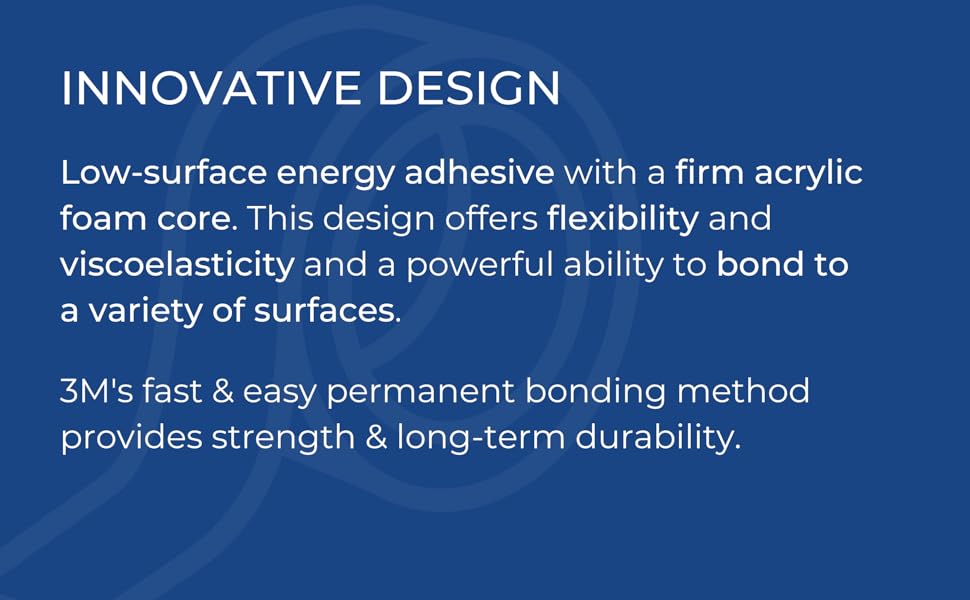 INNOVATIVE DESIGN

Low-surface energy adhesive with a firm acrylic foam core. This design offers flexibility and viscoelasticity and a powerful ability to bond to a variety of surfaces.

3M's fast & easy permanent bonding method provides strength & long-term durability.